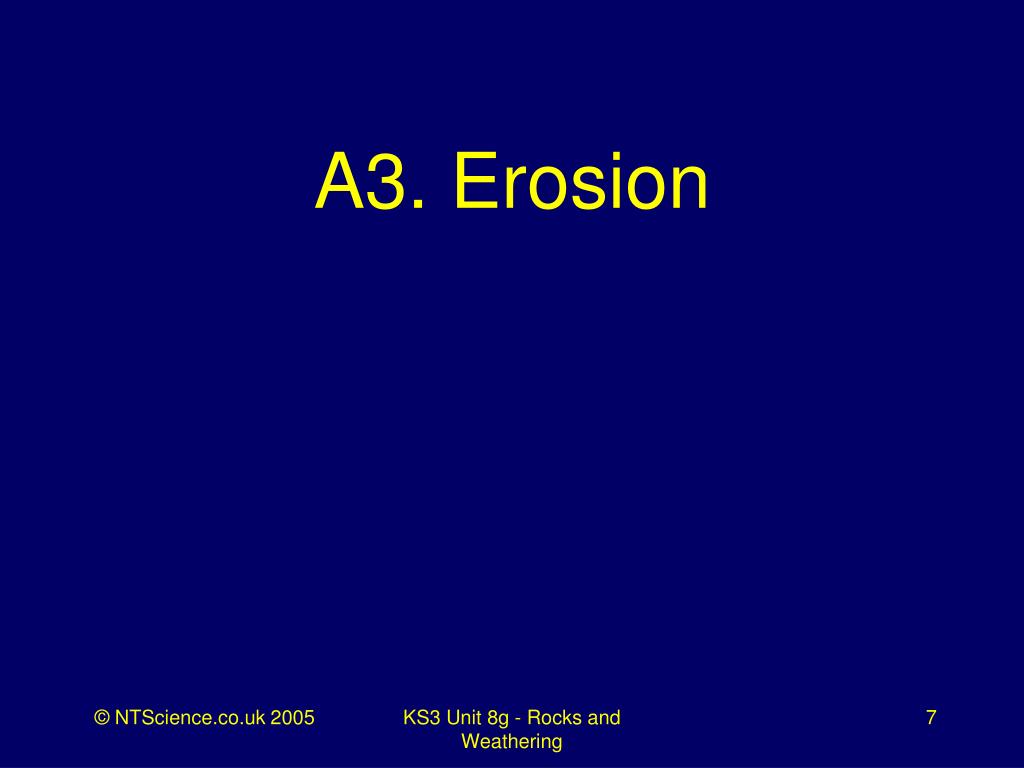 A3. Erosion

© NTScience.co.uk 2005

KS3 Unit 8g - Rocks and Weathering

7